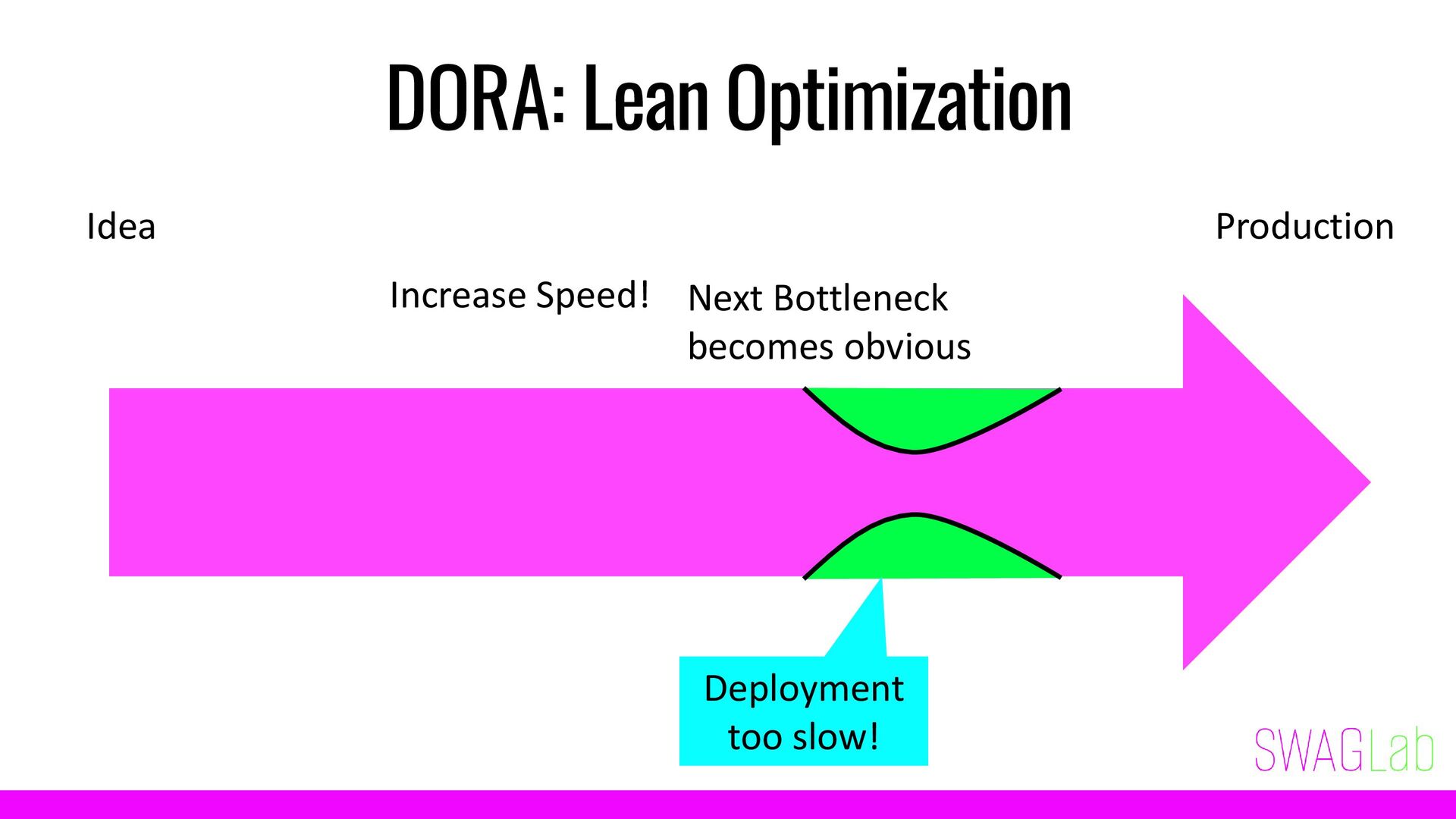 DORA: Lean Optimization

Idea

Production

Increase Speed!

Next Bottleneck becomes obvious

Deployment too slow!

SWAGLab